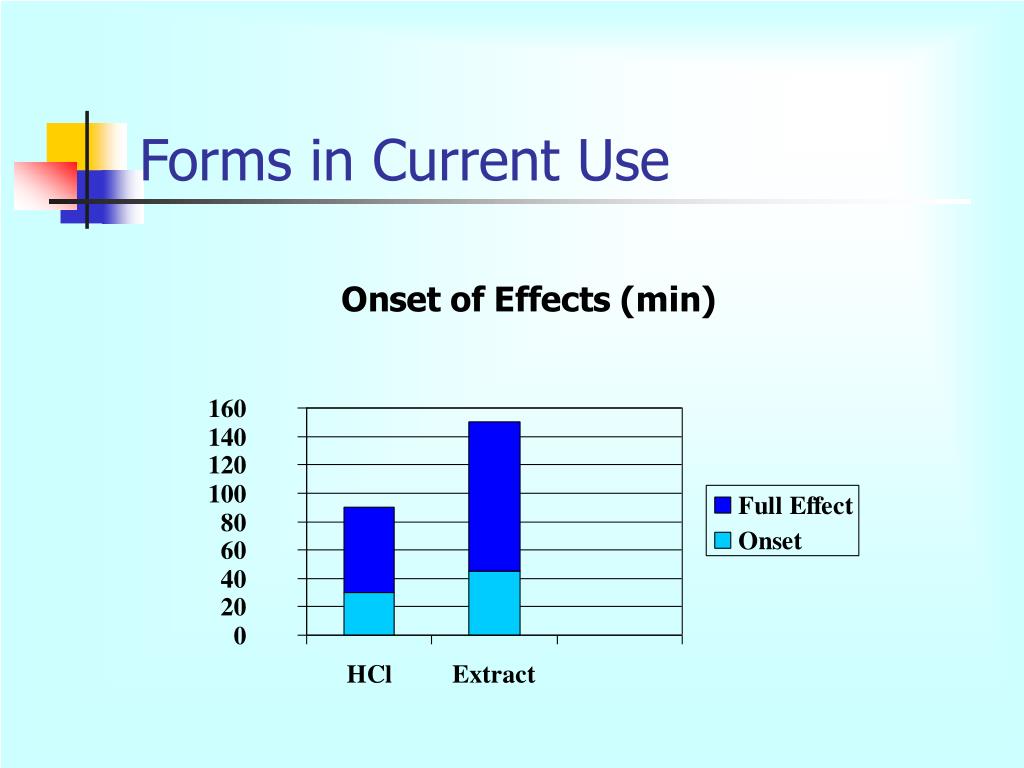 Forms in Current Use

Onset of Effects (min)

160
140
120
100
80
60
40
20
0

HCl
Extract

Full Effect
Onset